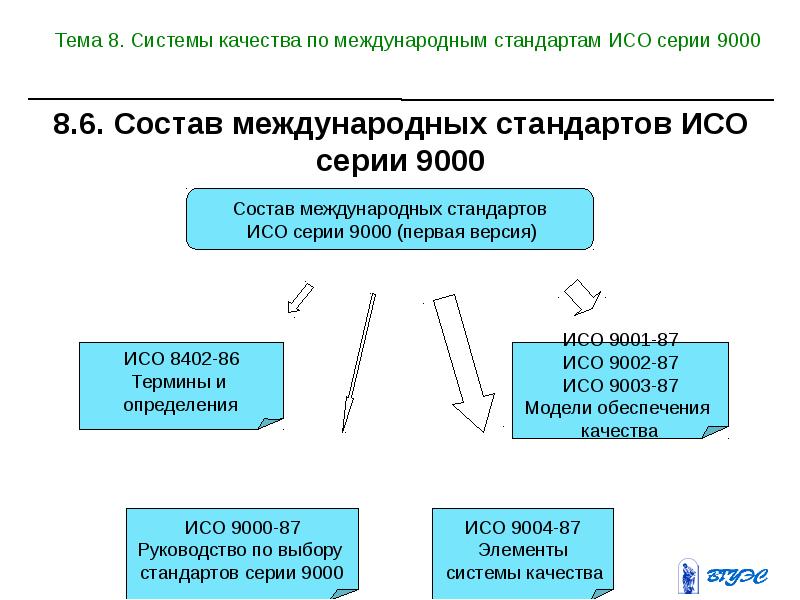 Тема 8. Системы качества по международным стандартам ИСО серии 9000

8.6. Состав международных стандартов ИСО серии 9000

Состав международных стандартов ИСО серии 9000 (первая версия)

ИСО 8402-86
Термины и определения

ИСО 9001-87
ИСО 9002-87
ИСО 9003-87
Модели обеспечения качества

ИСО 9000-87
Руководство по выбору стандартов серии 9000

ИСО 9004-87
Элементы системы качества

ВГУЭС